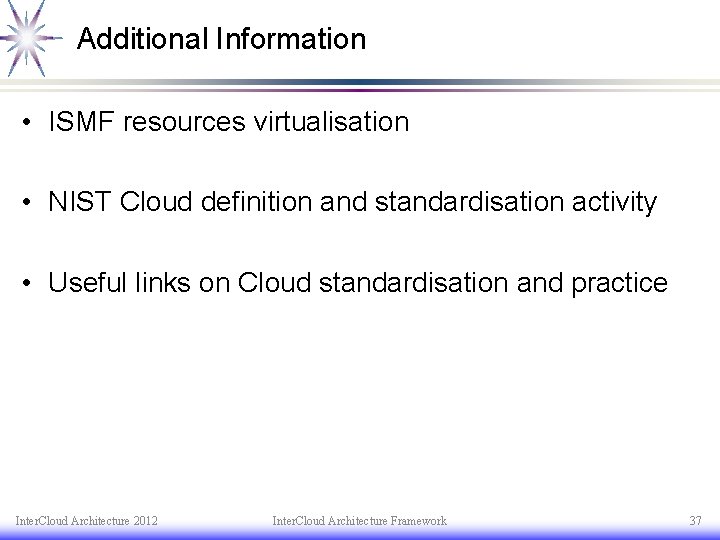 Additional Information

• ISMF resources virtualisation

• NIST Cloud definition and standardisation activity

• Useful links on Cloud standardisation and practice

InterCloud Architecture 2012

InterCloud Architecture Framework

37